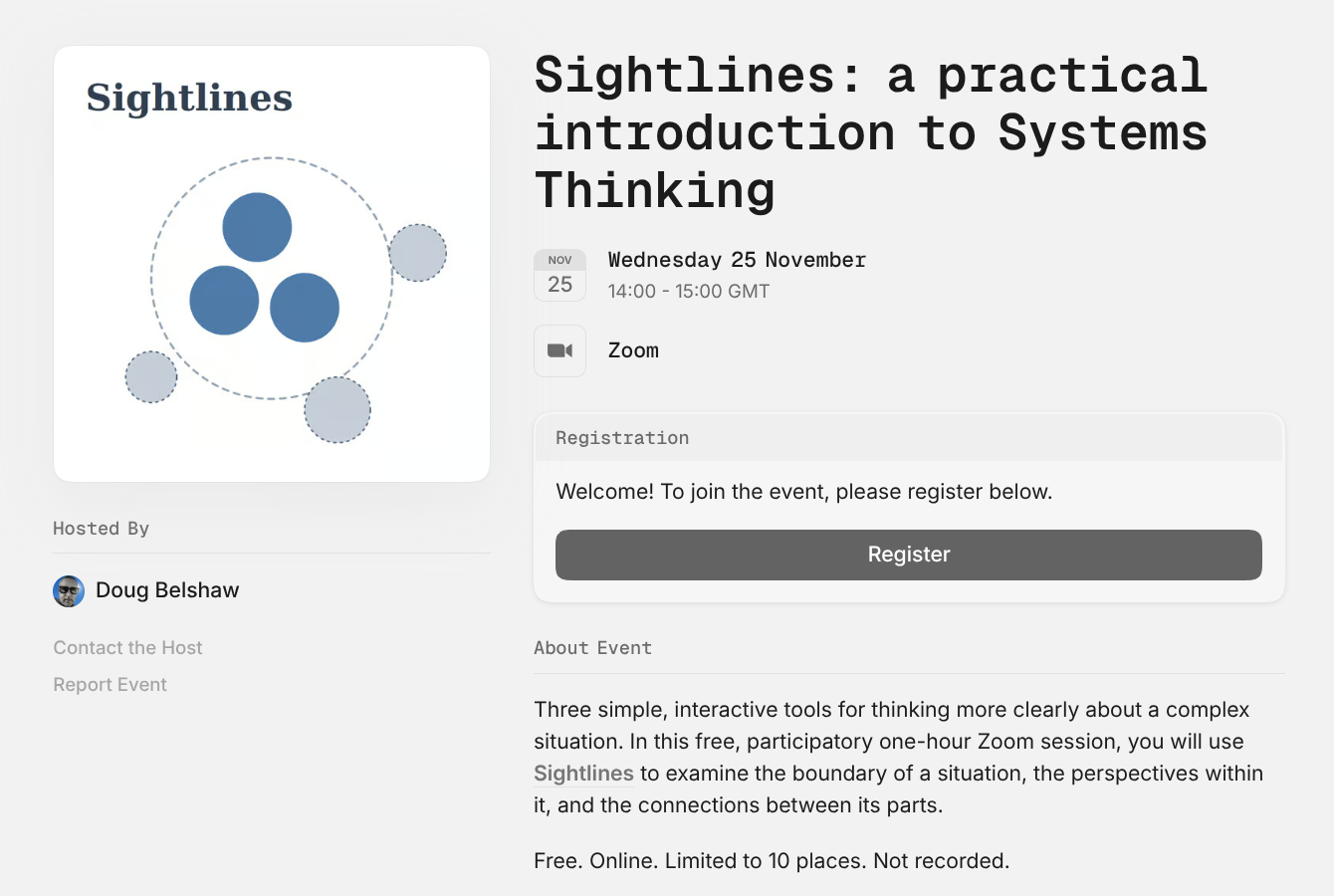 Sightlines

Hosted By

Doug Belshaw

Contact the Host

Report Event

Sightlines: a practical introduction to Systems Thinking

NOV
25

Wednesday 25 November
14:00 - 15:00 GMT

Zoom

Registration

Welcome! To join the event, please register below.

Register

About Event

Three simple, interactive tools for thinking more clearly about a complex situation. In this free, participatory one-hour Zoom session, you will use Sightlines to examine the boundary of a situation, the perspectives within it, and the connections between its parts.

Free. Online. Limited to 10 places. Not recorded.